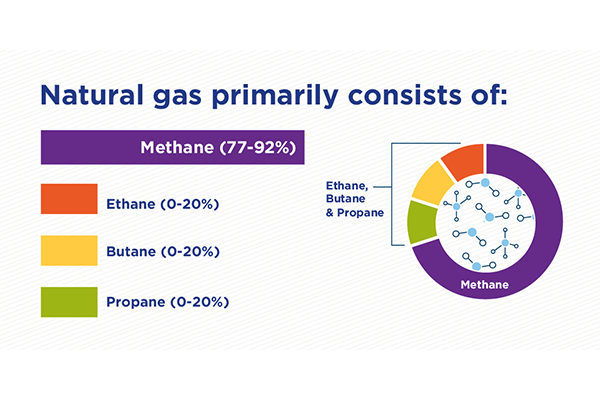 Natural gas primarily consists of:

Methane (77-92%)

Ethane (0-20%)

Butane (0-20%)

Propane (0-20%)

Ethane, Butane & Propane

Methane